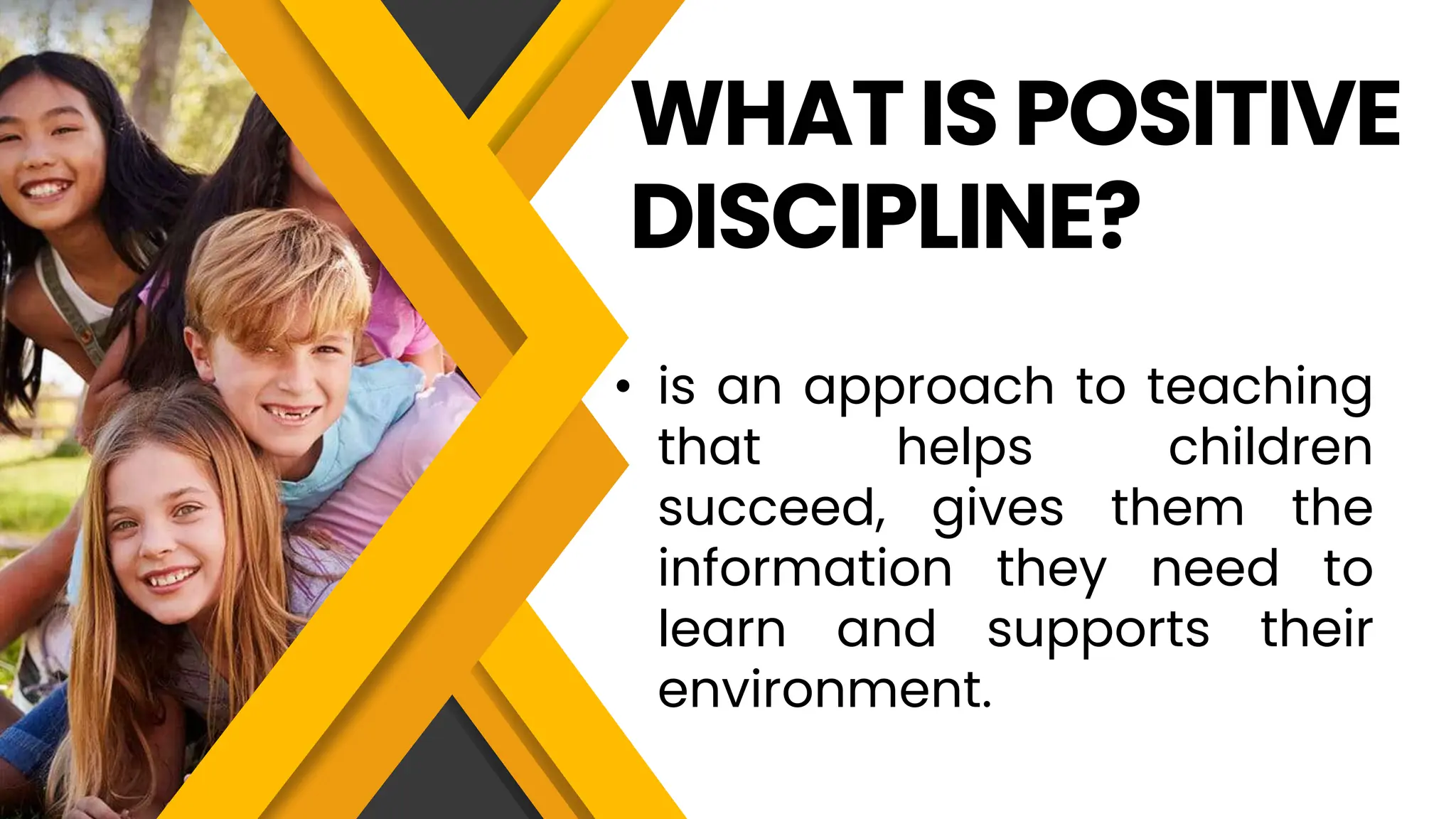 WHAT IS POSITIVE DISCIPLINE?

• is an approach to teaching that helps children succeed, gives them the information they need to learn and supports their environment.